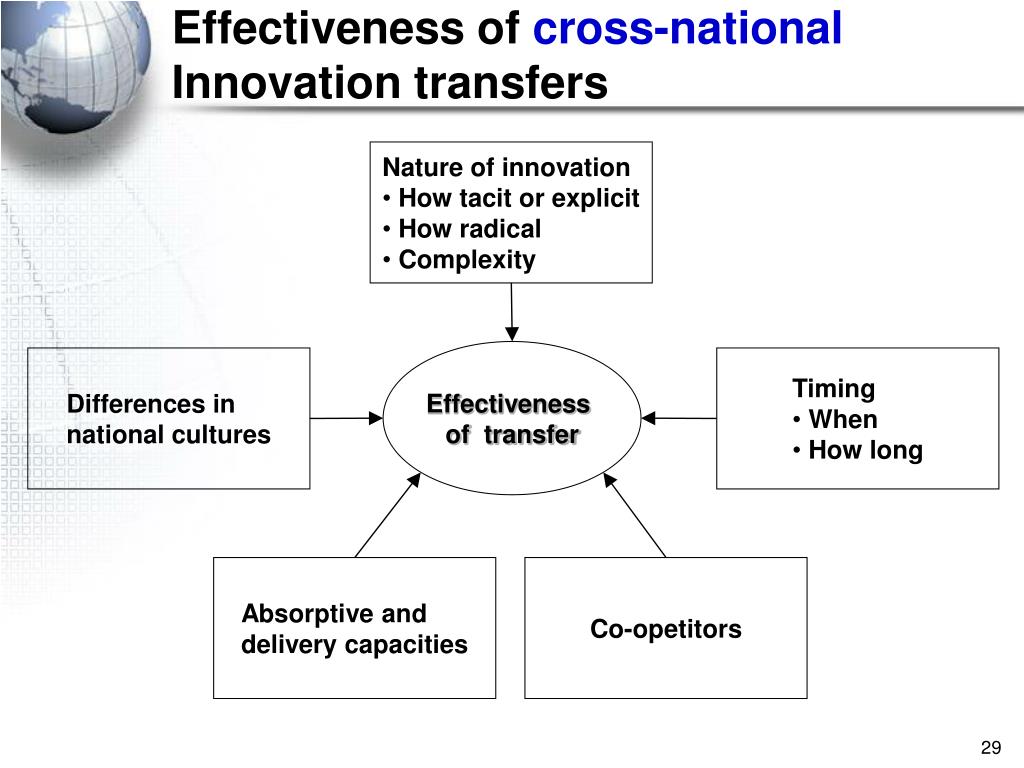 Effectiveness of cross-national Innovation transfers

Nature of innovation
• How tacit or explicit
• How radical
• Complexity

Differences in national cultures

Effectiveness of transfer

Timing
• When
• How long

Absorptive and delivery capacities

Co-opetitors

29